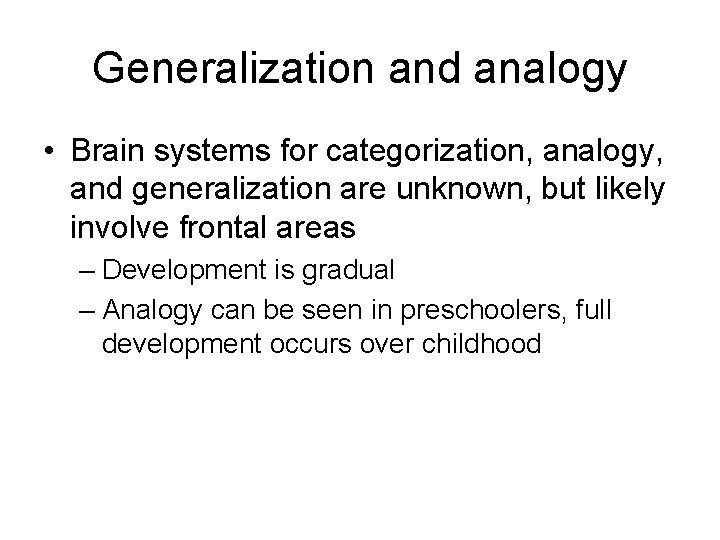 Generalization and analogy

• Brain systems for categorization, analogy, and generalization are unknown, but likely involve frontal areas

– Development is gradual

– Analogy can be seen in preschoolers, full development occurs over childhood